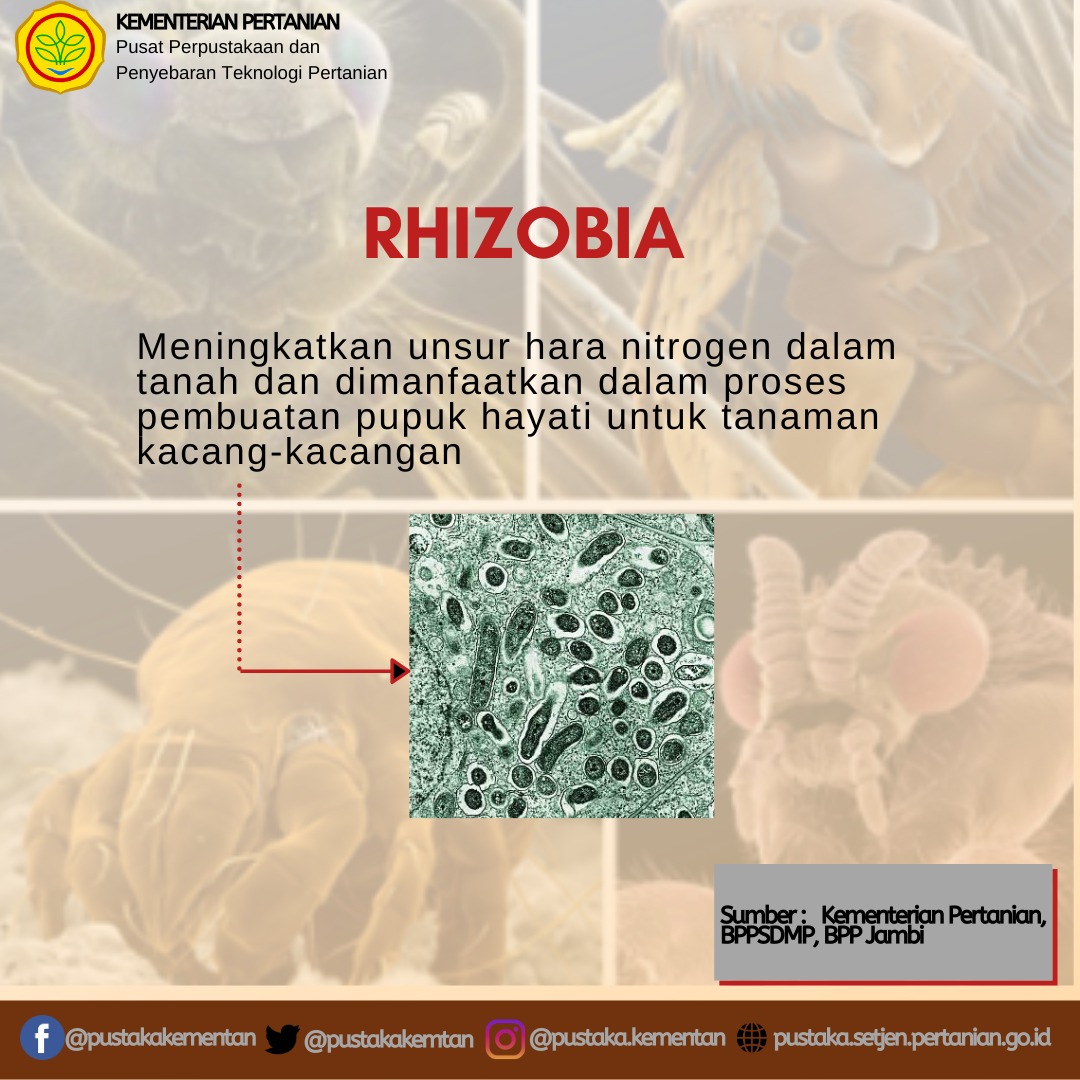 KEMENTERIAN PERTANIAN
Pusat Perpustakaan dan Penyebaran Teknologi Pertanian

RHIZOBIA

Meningkatkan unsur hara nitrogen dalam tanah dan dimanfaatkan dalam proses pembuatan pupuk hayati untuk tanaman kacang-kacangan

Sumber : Kementerian Pertanian, BPPSDMP, BPP Jambi

@pustakakementan @pustakakemtan @pustaka.kementan pustaka.setjen.pertanian.go.id